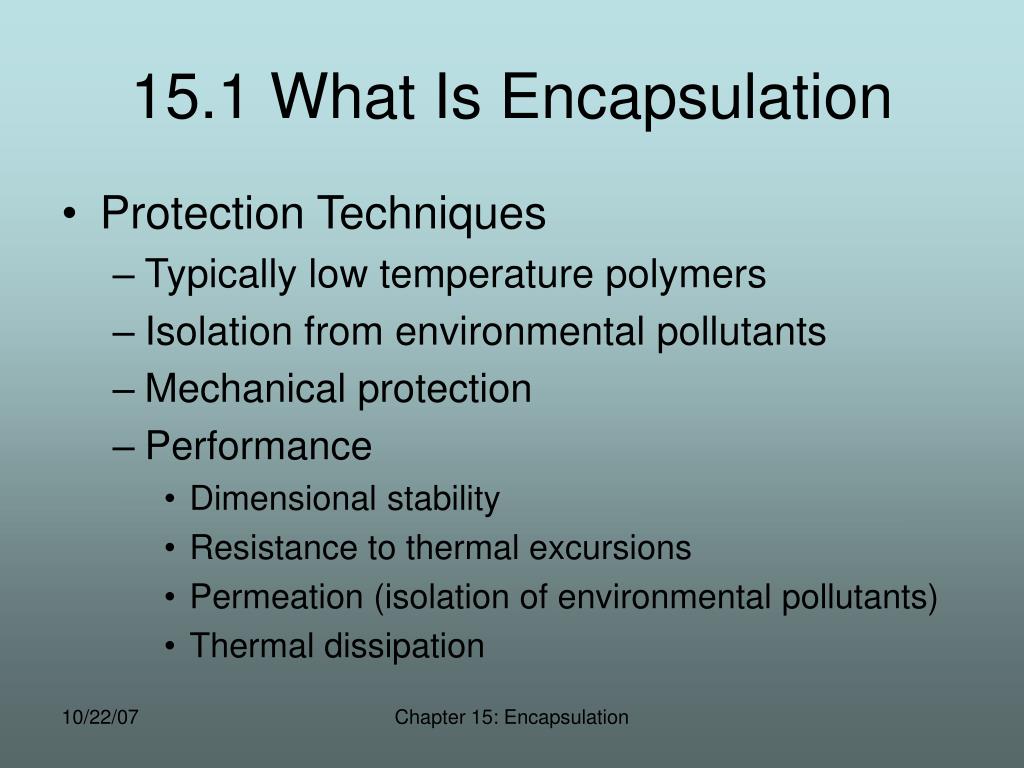 15.1 What Is Encapsulation

• Protection Techniques
– Typically low temperature polymers
– Isolation from environmental pollutants
– Mechanical protection
– Performance
• Dimensional stability
• Resistance to thermal excursions
• Permeation (isolation of environmental pollutants)
• Thermal dissipation

10/22/07

Chapter 15: Encapsulation